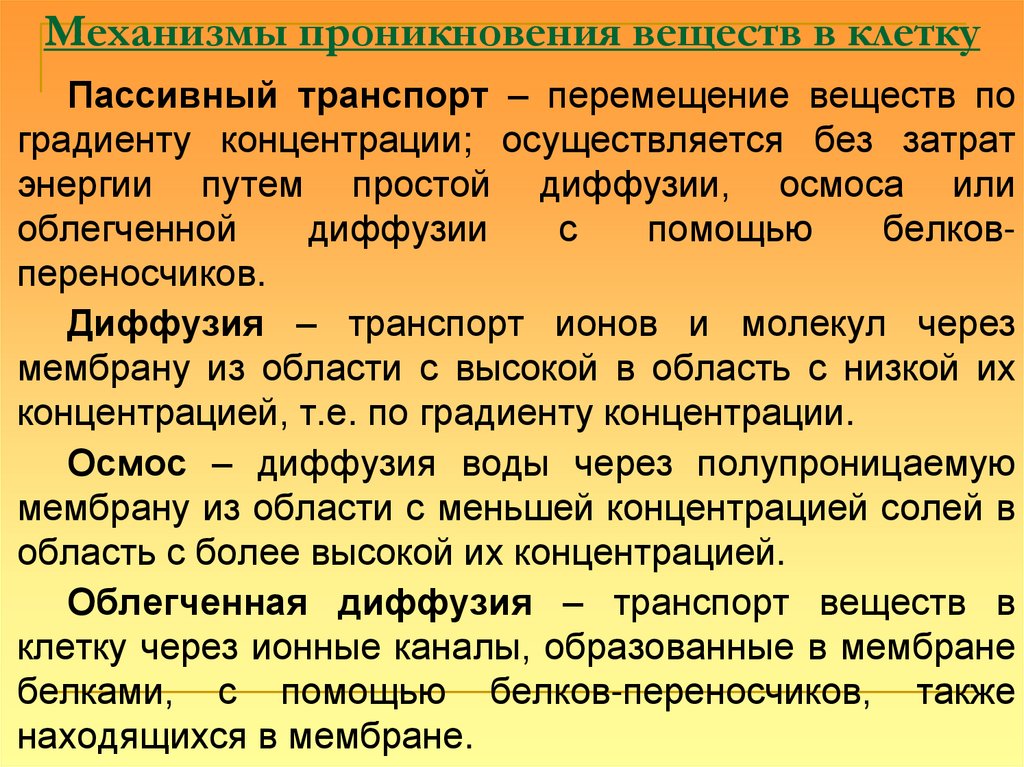 Механизмы проникновения веществ в клетку

Пассивный транспорт – перемещение веществ по градиенту концентрации; осуществляется без затрат энергии путем простой диффузии, осмоса или облегченной диффузии с помощью белков-переносчиков.

Диффузия – транспорт ионов и молекул через мембрану из области с высокой в область с низкой их концентрацией, т.е. по градиенту концентрации.

Осмос – диффузия воды через полупроницаемую мембрану из области с меньшей концентрацией солей в область с более высокой их концентрацией.

Облегченная диффузия – транспорт веществ в клетку через ионные каналы, образованные в мембране белками, с помощью белков-переносчиков, также находящихся в мембране.